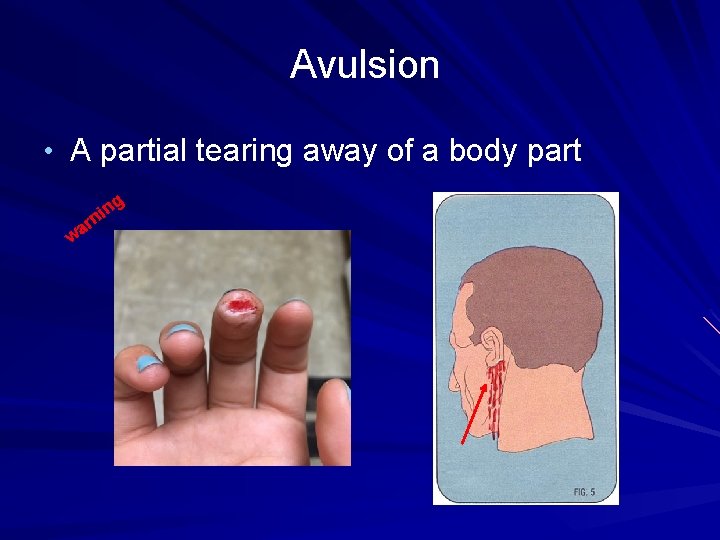 Avulsion

• A partial tearing away of a body part

warning

FIG. 5